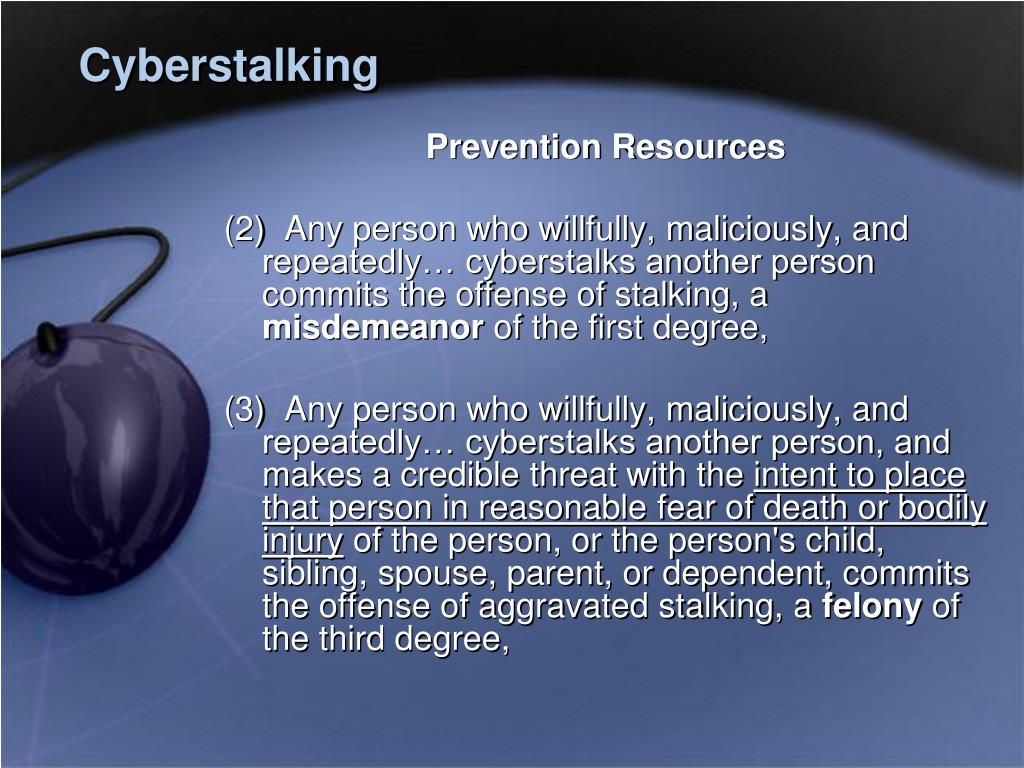 Cyberstalking

Prevention Resources

(2) Any person who willfully, maliciously, and repeatedly… cyberstalks another person commits the offense of stalking, a misdemeanor of the first degree,

(3) Any person who willfully, maliciously, and repeatedly… cyberstalks another person, and makes a credible threat with the intent to place that person in reasonable fear of death or bodily injury of the person, or the person's child, sibling, spouse, parent, or dependent, commits the offense of aggravated stalking, a felony of the third degree,